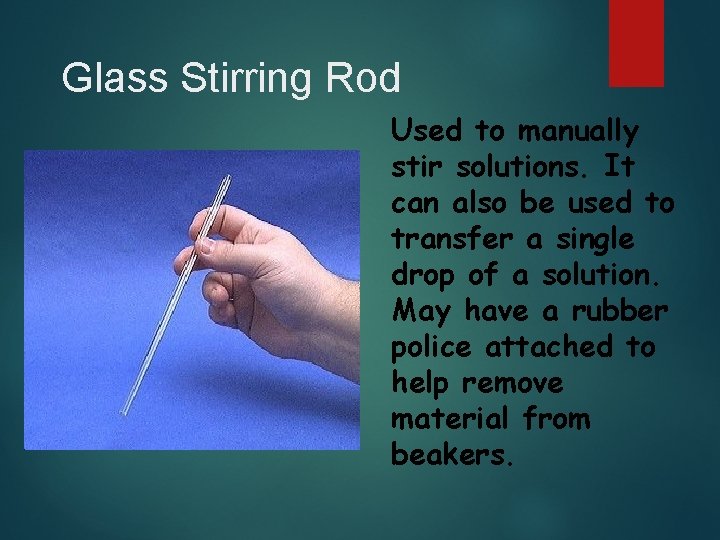 Glass Stirring Rod

Used to manually stir solutions. It can also be used to transfer a single drop of a solution. May have a rubber police attached to help remove material from beakers.